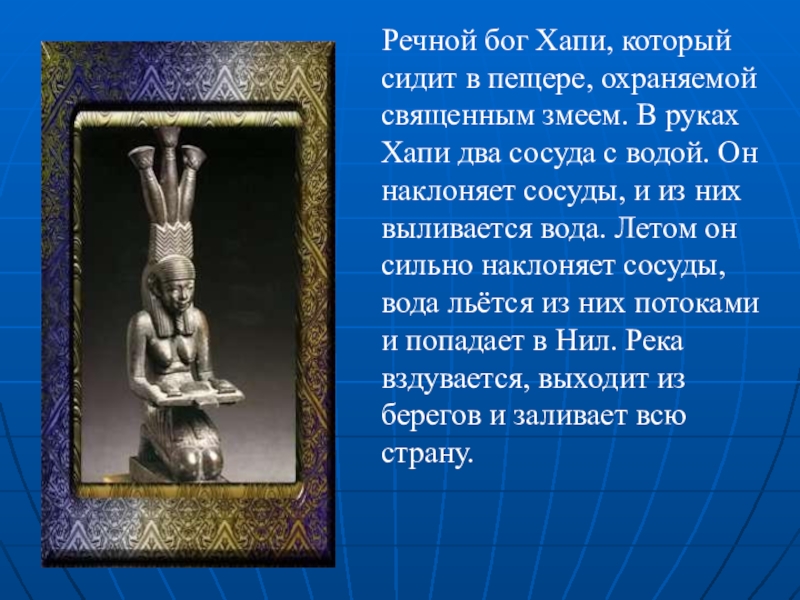 Речной бог Хапи, который сидит в пещере, охраняемой священным змеем. В руках Хапи два сосуда с водой. Он наклоняет сосуды, и из них выливается вода. Летом он сильно наклоняет сосуды, вода льётся из них потоками и попадает в Нил. Река вздувается, выходит из берегов и заливает всю страну.